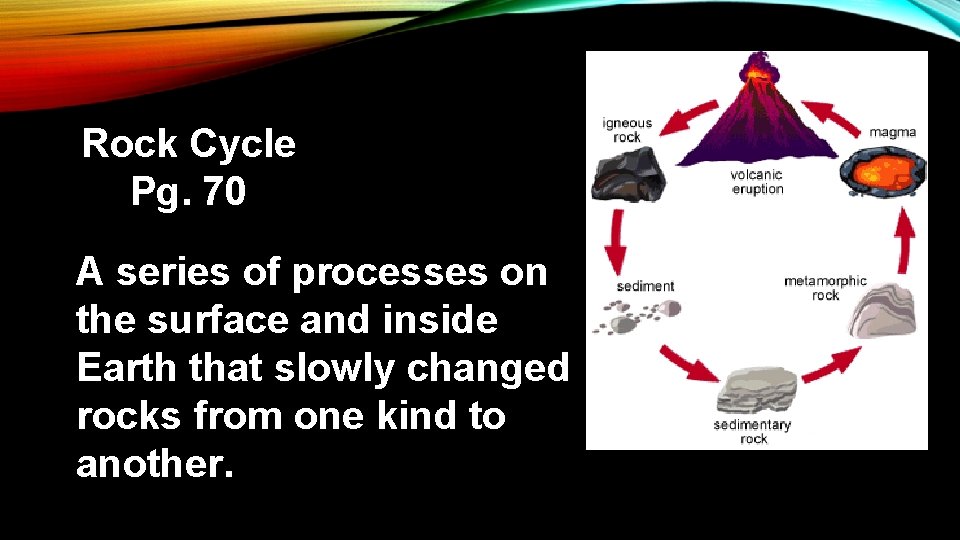 Rock Cycle
Pg. 70

A series of processes on the surface and inside Earth that slowly changed rocks from one kind to another.

igneous rock

volcanic eruption

magma

sediment

metamorphic rock

sedimentary rock